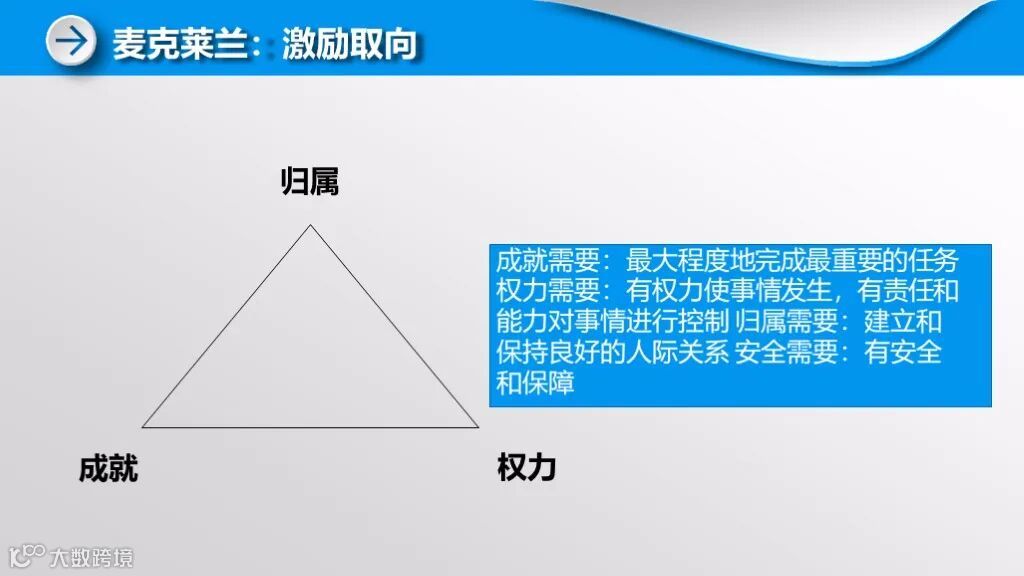 麦克莱兰：激励取向

归属

成就

权力

成就需要：最大程度地完成最重要的任务 权力需要：有权力使事情发生，有责任和能力对事情进行控制 归属需要：建立和保持良好的人际关系 安全需要：有安全和保障

大数跨境